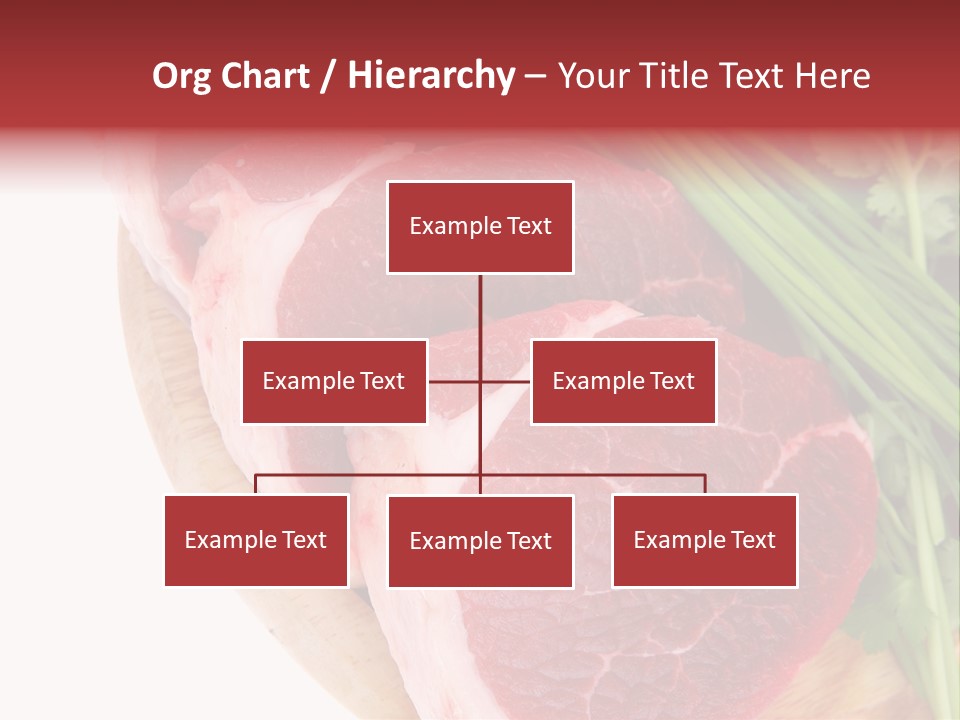 Org Chart / Hierarchy – Your Title Text Here

Example Text

Example Text

Example Text

Example Text

Example Text

Example Text